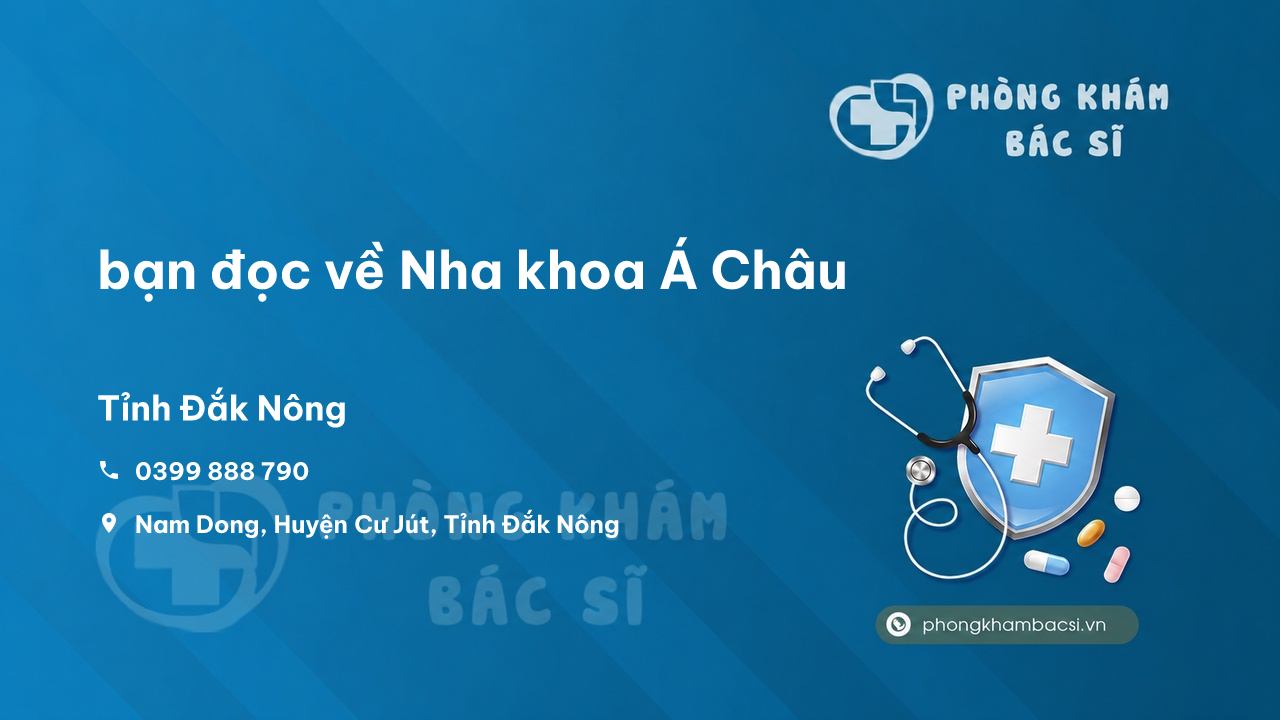 PHÒNG KHÁM
BÁC SĨ

bạn đọc về Nha khoa Á Châu

Tỉnh Đắk Nông

0399 888 790

Nam Dong, Huyện Cư Jút, Tỉnh Đắk Nông

PHÒNG KHÁM
BÁC SĨ

phongkhambacsi.vn